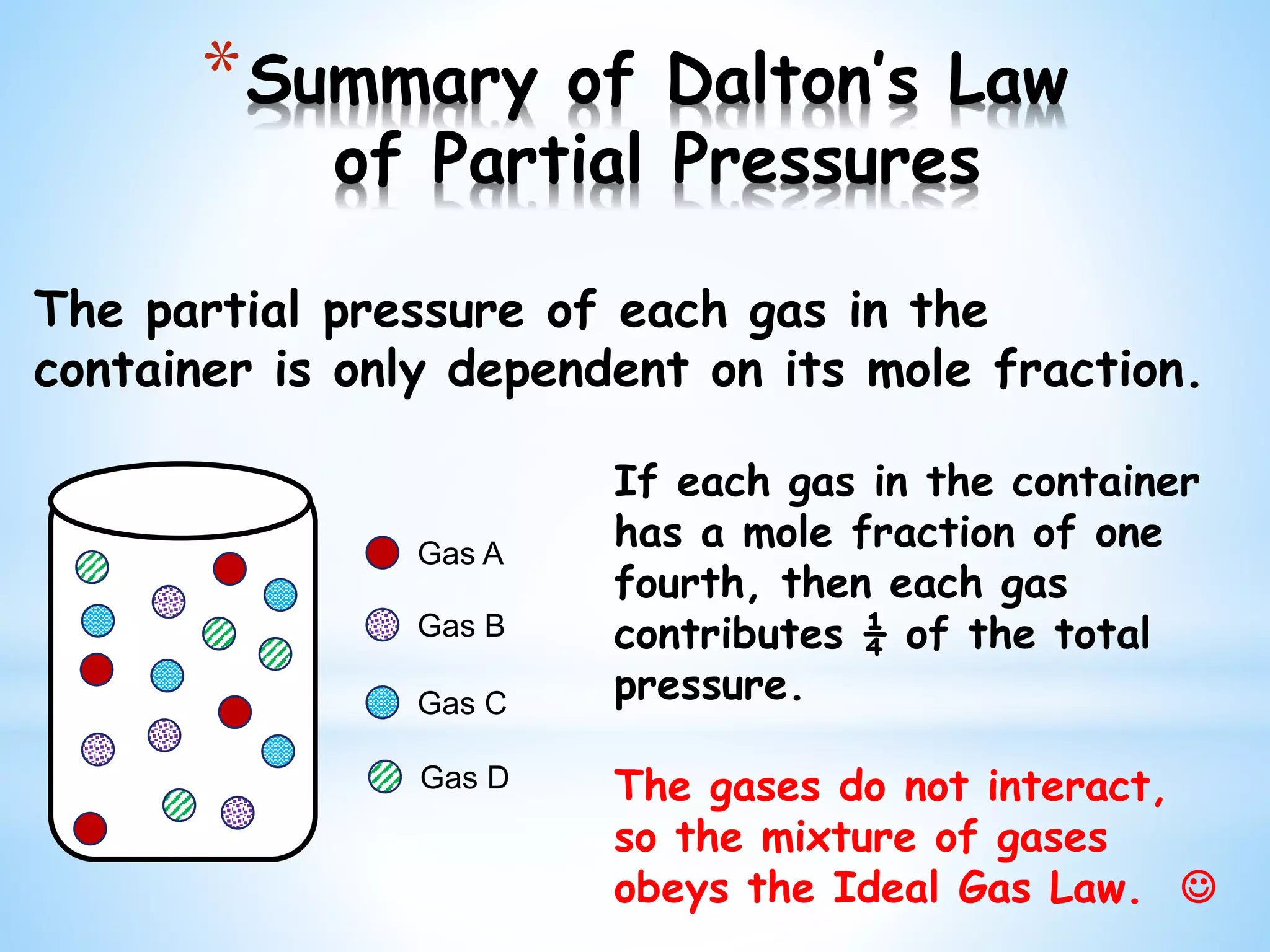 *Summary of Dalton's Law of Partial Pressures

The partial pressure of each gas in the container is only dependent on its mole fraction.

Gas A

Gas B

Gas C

Gas D

If each gas in the container has a mole fraction of one fourth, then each gas contributes $\frac{1}{4}$ of the total pressure.

The gases do not interact, so the mixture of gases obeys the Ideal Gas Law. ☺